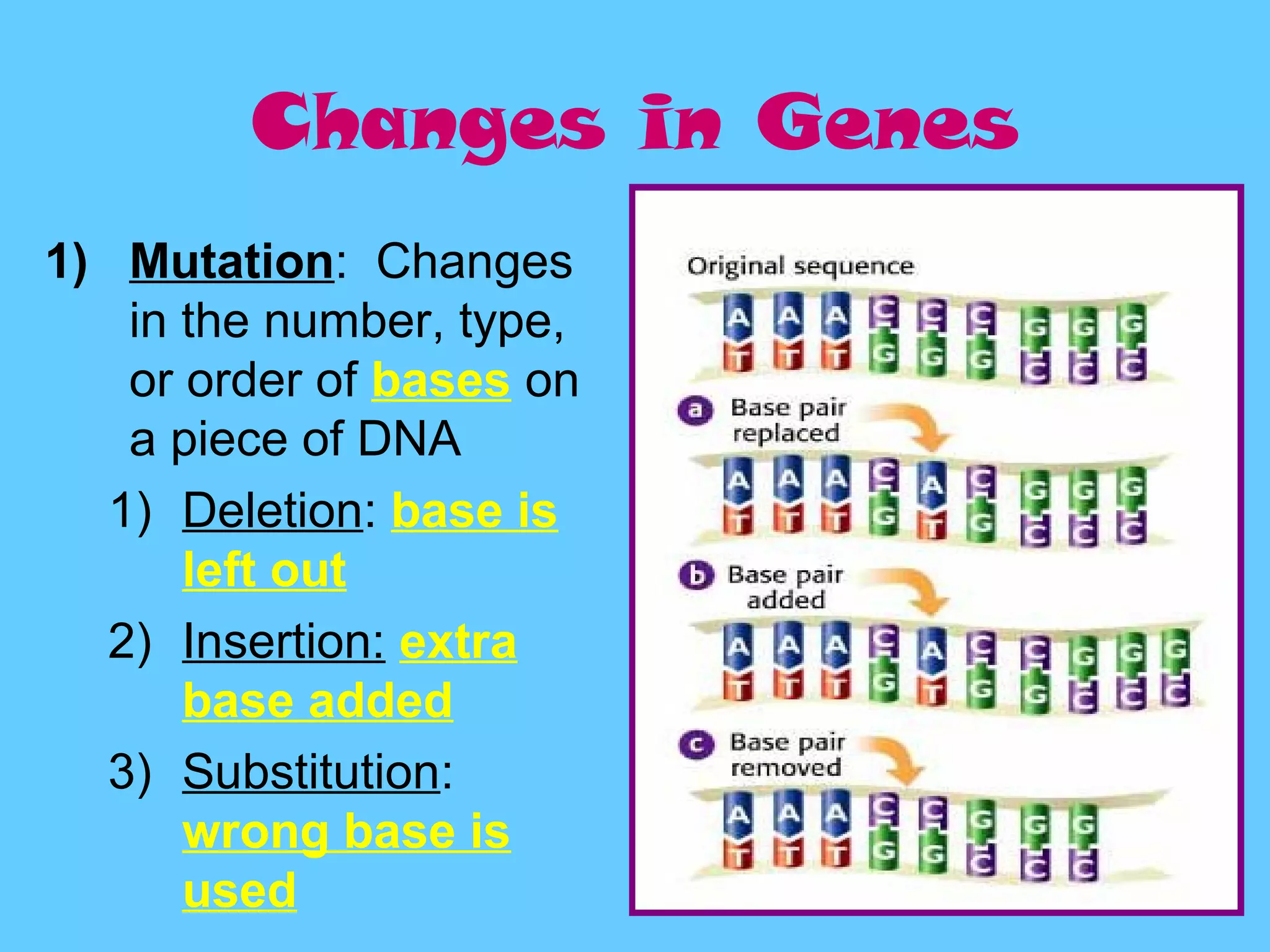 Changes in Genes

1) Mutation: Changes in the number, type, or order of bases on a piece of DNA

1) Deletion: base is left out

2) Insertion: extra base added

3) Substitution: wrong base is used

Original sequence

A A A C C C G G G
T T T G G G C C C

a Base pair replaced

A A A C A C G G G
T T T G T G C C C

b Base pair added

A A A C A C C G G G
T T T G T G G C C C

c Base pair removed

A A A C C G G G
T T T G G C C C